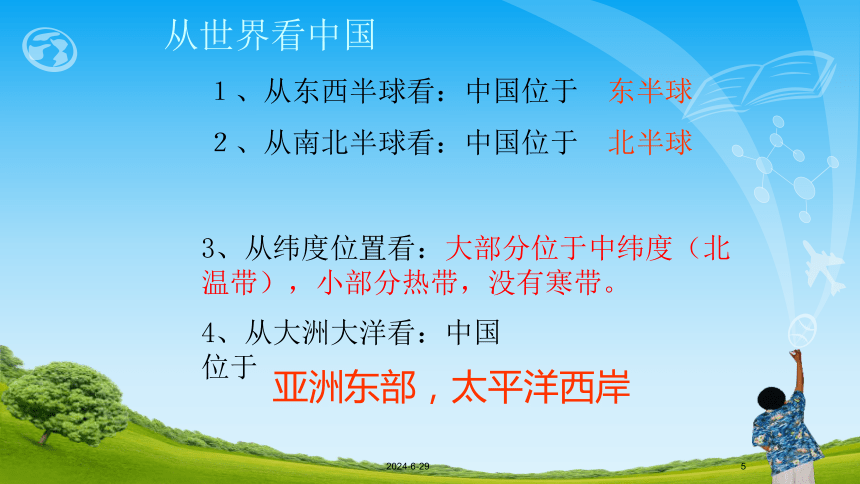 从世界看中国

１、从东西半球看：中国位于　东半球

２、从南北半球看：中国位于　北半球

3、从纬度位置看：大部分位于中纬度（北温带），小部分热带，没有寒带。

4、从大洲大洋看：中国位于 亚洲东部，太平洋西岸

2024-6-29

5